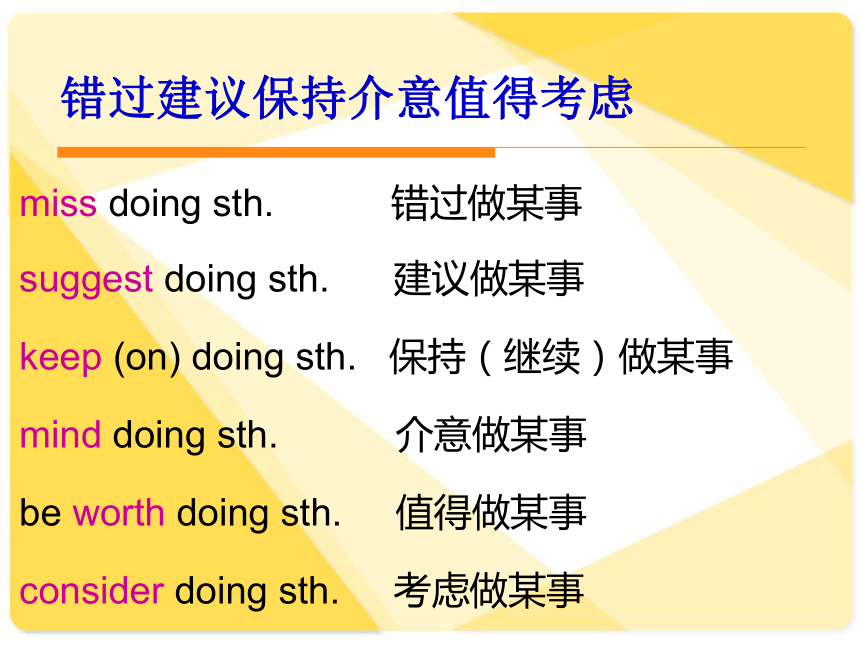 错过建议保持介意值得考虑

miss doing sth. 错过做某事

suggest doing sth. 建议做某事

keep (on) doing sth. 保持（继续）做某事

mind doing sth. 介意做某事

be worth doing sth. 值得做某事

consider doing sth. 考虑做某事